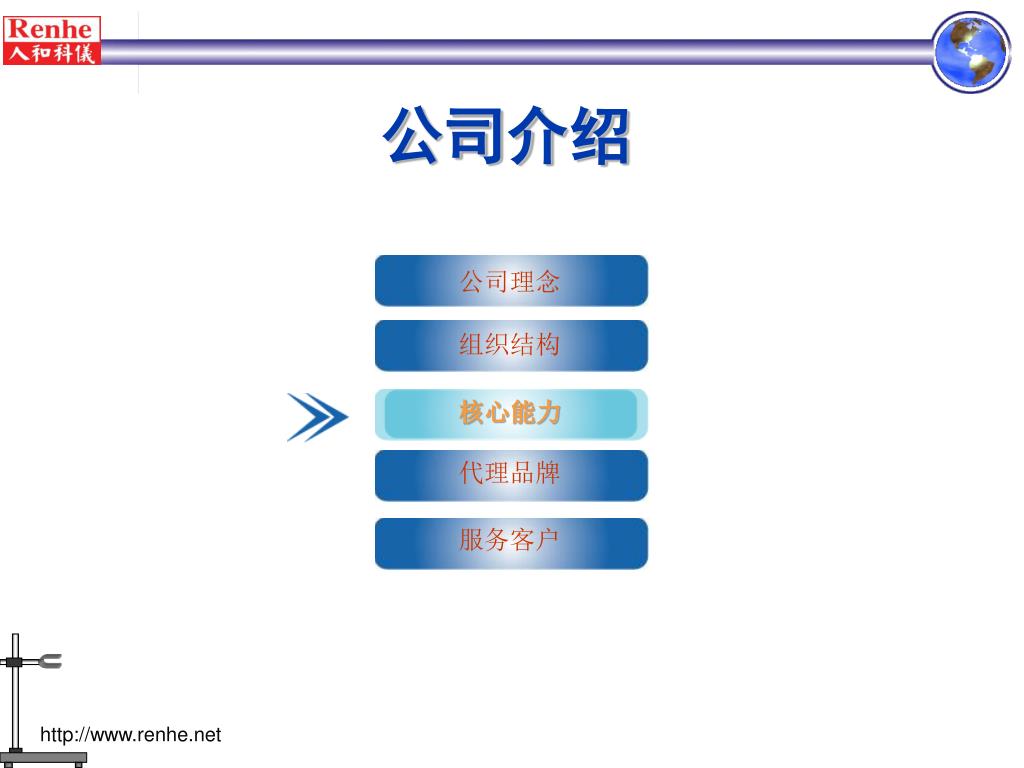 Renhe
人和科仪

公司介绍

公司理念

组织结构

核心能力

代理品牌

服务客户

http://www.renhe.net